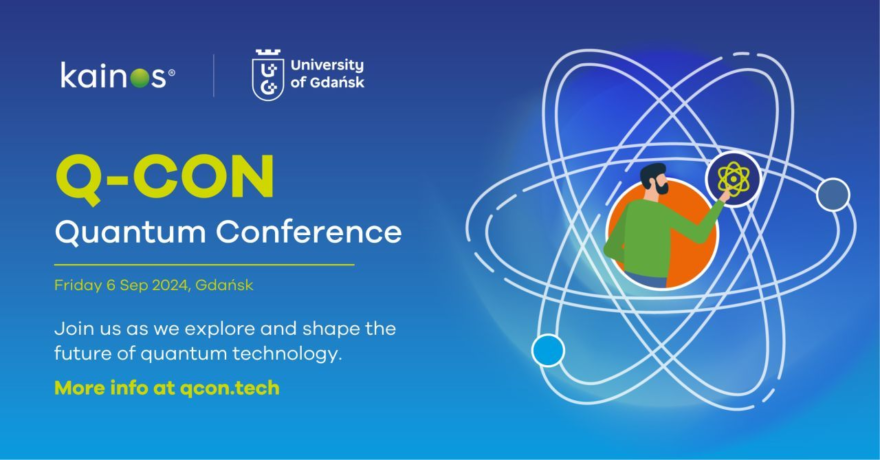 kainos®

University of Gdańsk

Q-CON
Quantum Conference

Friday 6 Sep 2024, Gdańsk

Join us as we explore and shape the future of quantum technology.

More info at qcon.tech